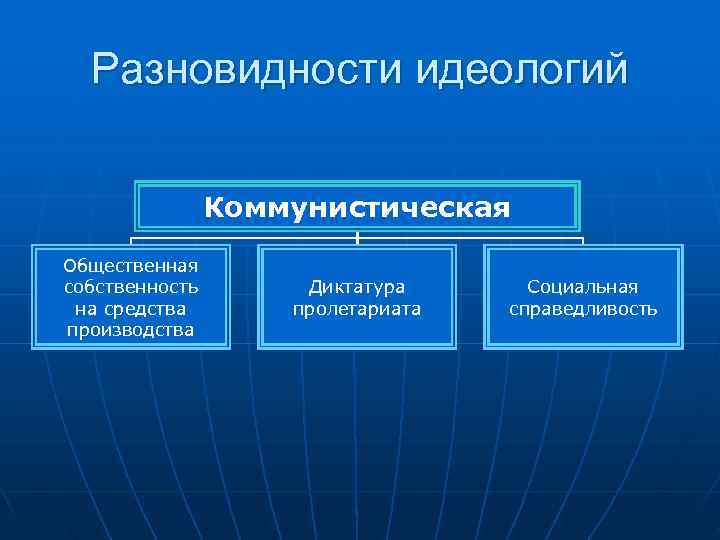 Разновидности идеологий

Коммунистическая

Общественная собственность на средства производства

Диктатура пролетариата

Социальная справедливость